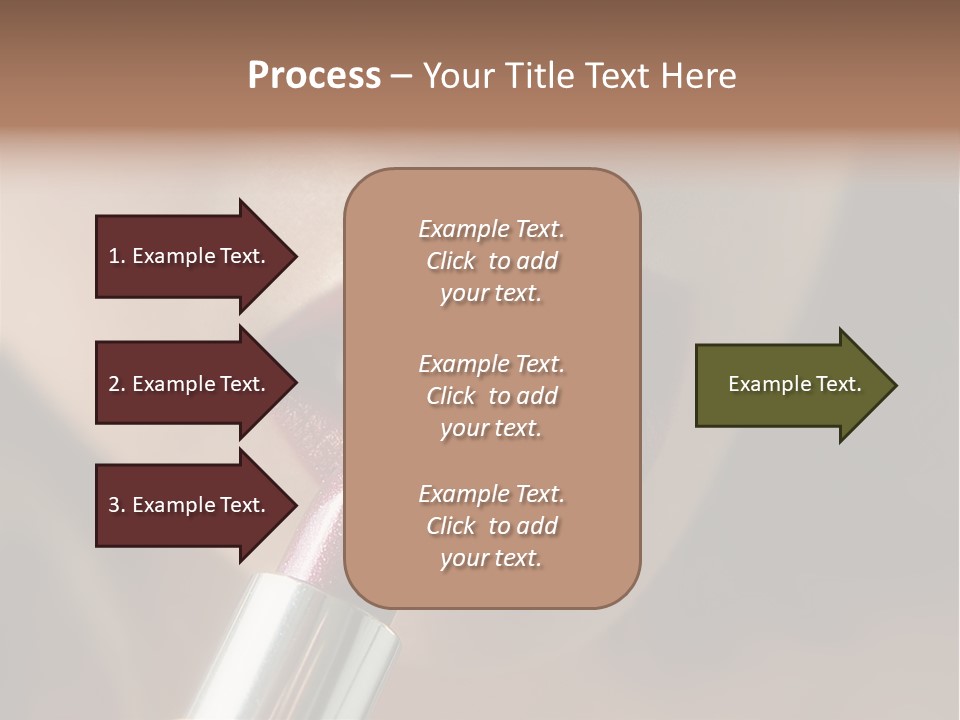 Process – Your Title Text Here

1. Example Text.

2. Example Text.

3. Example Text.

Example Text. Click to add your text.

Example Text. Click to add your text.

Example Text. Click to add your text.

Example Text.